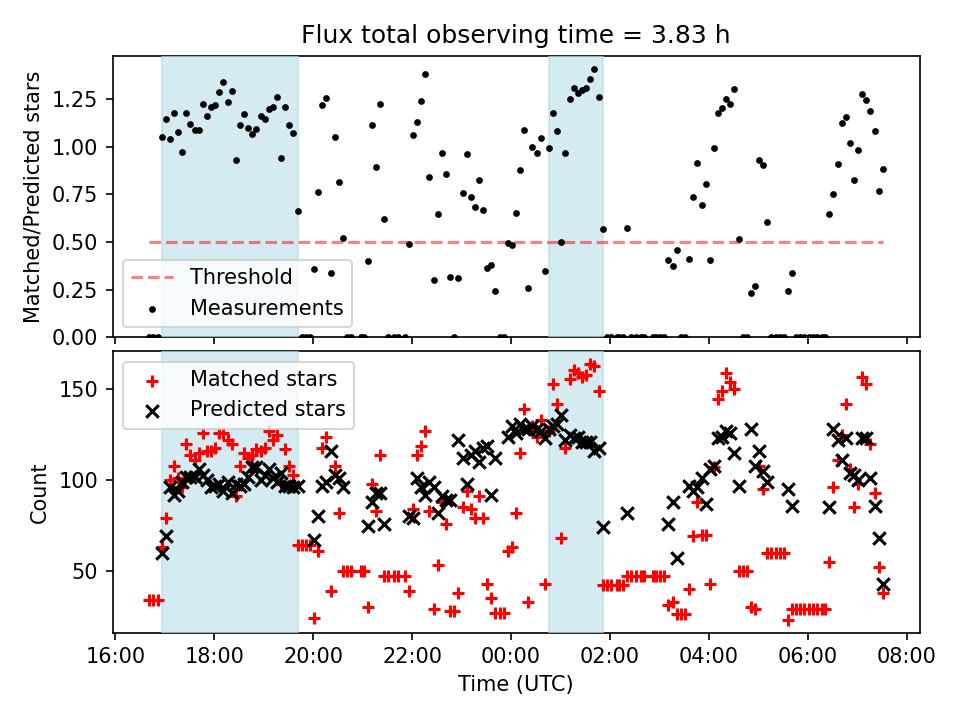 Flux total observing time = 3.83 h

Matched/Predicted stars

1.25
1.00
0.75
0.50
0.25
0.00

Threshold
Measurements

Count

150
100
50

Matched stars
Predicted stars

16:00
18:00
20:00
22:00
00:00
02:00
04:00
06:00
08:00

Time (UTC)